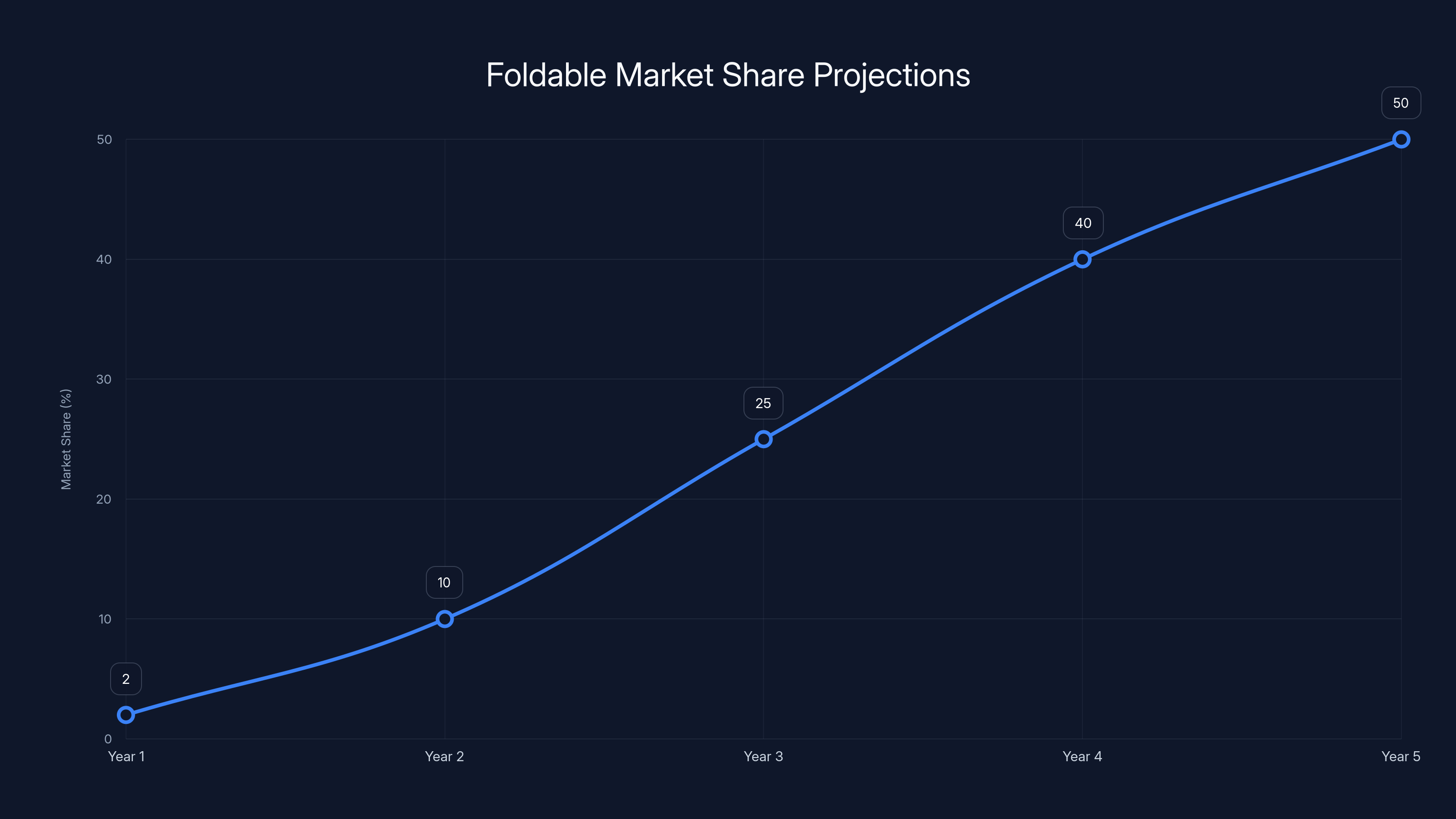 Foldable Market Share Projections

Market Share (%)

50
40
30
20
10
0

2
10
25
40
50

Year 1
Year 2
Year 3
Year 4
Year 5